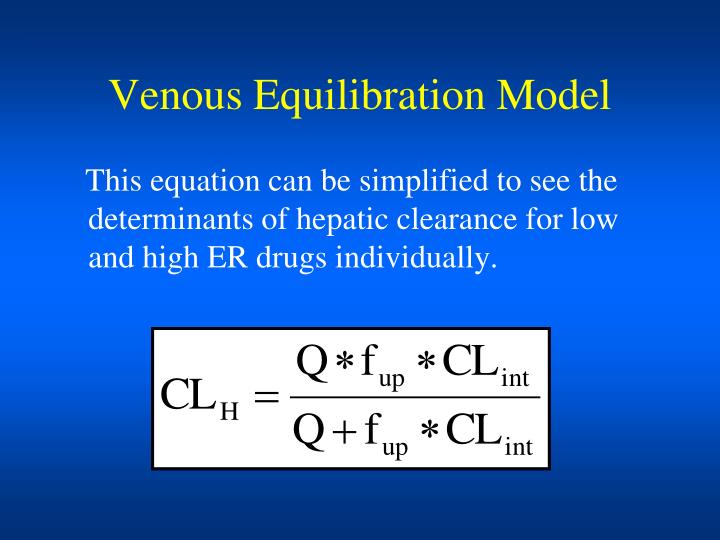 Venous Equilibration Model

This equation can be simplified to see the determinants of hepatic clearance for low and high ER drugs individually.

$CL_H = \frac{Q * f_{up} * CL_{int}}{Q + f_{up} * CL_{int}}$